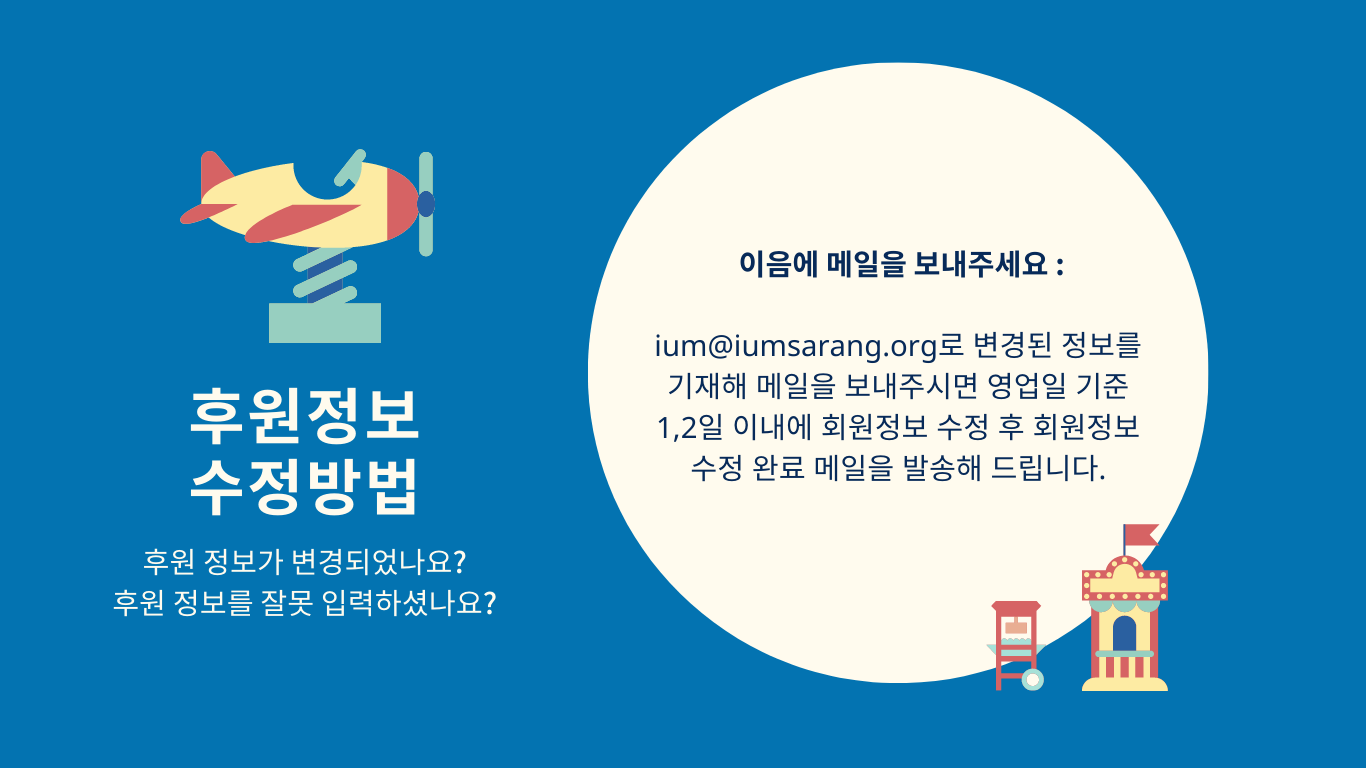 후원정보
수정방법

후원 정보가 변경되었나요?
후원 정보를 잘못 입력하셨나요?

이음에 메일을 보내주세요 :

ium@iumsarang.org로 변경된 정보를 기재해 메일을 보내주시면 영업일 기준 1,2일 이내에 회원정보 수정 후 회원정보 수정 완료 메일을 발송해 드립니다.